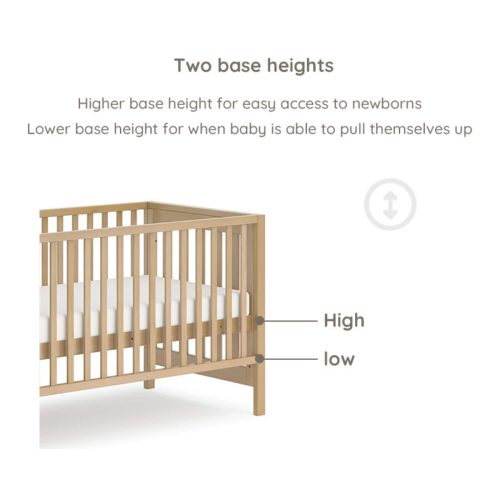 Two base heights

Higher base height for easy access to newborns
Lower base height for when baby is able to pull themselves up

High

low